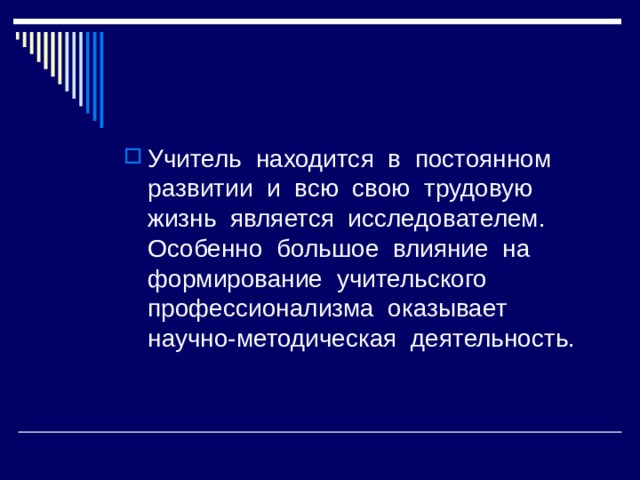 Учитель находится в постоянном развитии и всю свою трудовую жизнь является исследователем. Особенно большое влияние на формирование учительского профессионализма оказывает научно-методическая деятельность.